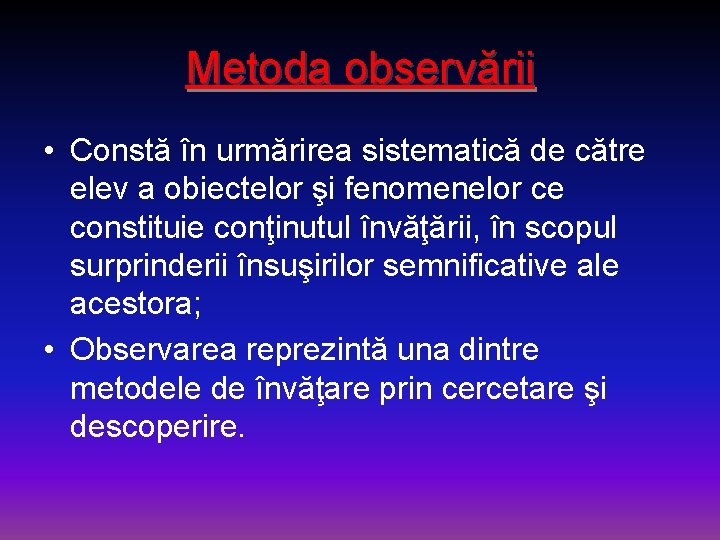 Metoda observării

• Constă în urmărirea sistematică de către elev a obiectelor şi fenomenelor ce constituie conţinutul învăţării, în scopul surprinderii însuşirilor semnificative ale acestora;

• Observarea reprezintă una dintre metodele de învăţare prin cercetare şi descoperire.